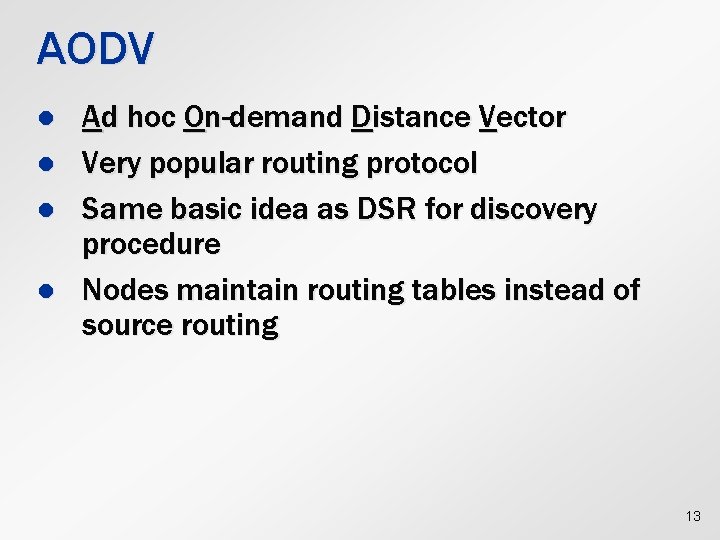 AODV

- Ad hoc On-demand Distance Vector
- Very popular routing protocol
- Same basic idea as DSR for discovery procedure
- Nodes maintain routing tables instead of source routing

13